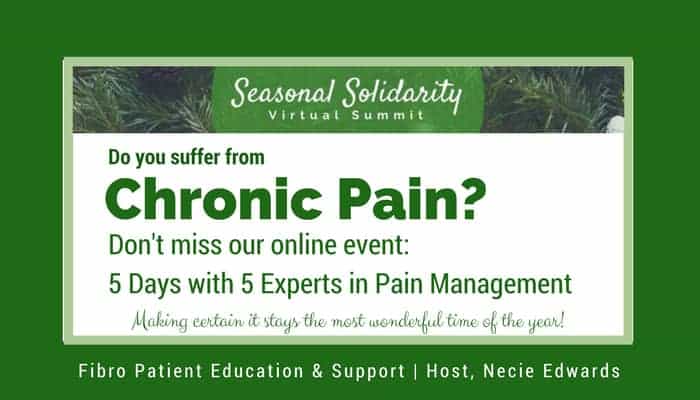 Seasonal Solidarity
Virtual Summit

Do you suffer from

Chronic Pain?

Don't miss our online event:

5 Days with 5 Experts in Pain Management

Making certain it stays the most wonderful time of the year!

Fibro Patient Education & Support | Host, Necie Edwards